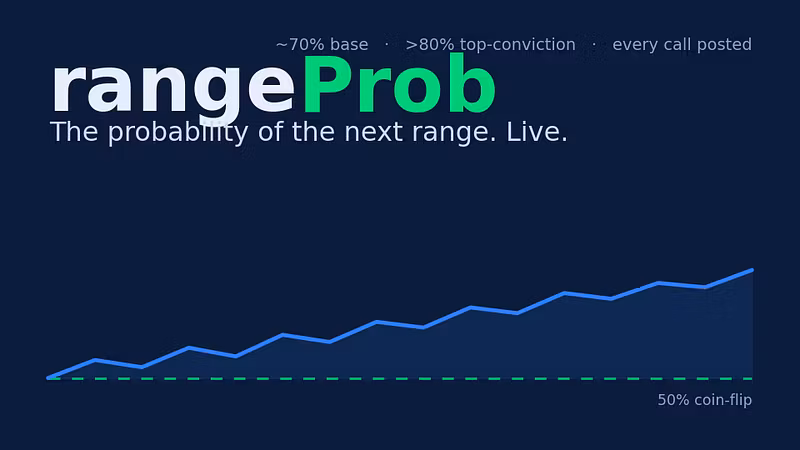 ~70% base · >80% top-conviction · every call posted

rangeProb

The probability of the next range. Live.

50% coin-flip